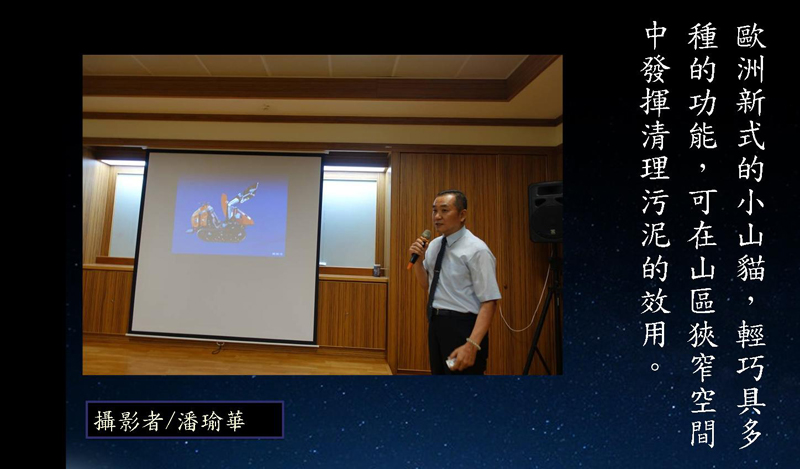 歐洲新式的小山貓，輕巧具多種的功能，可在山區狹窄空間中發揮清理污泥的效用。

攝影者/潘瑜華